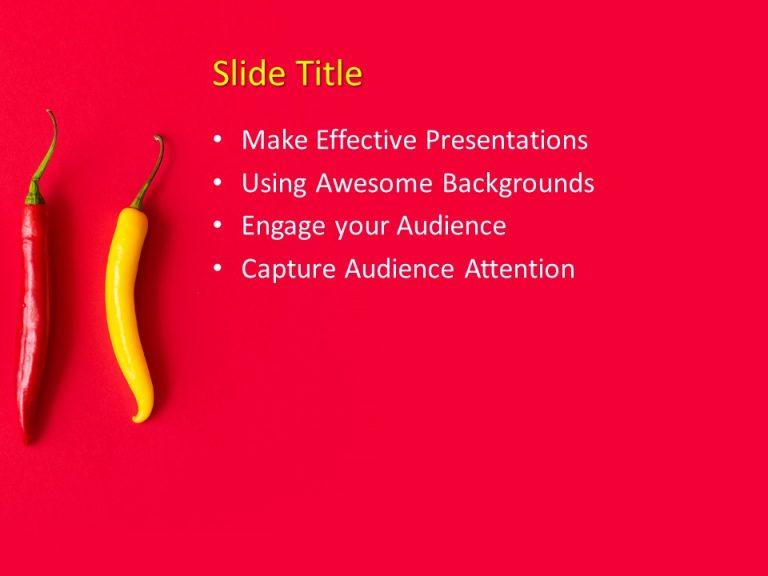 Slide Title

• Make Effective Presentations
• Using Awesome Backgrounds
• Engage your Audience
• Capture Audience Attention